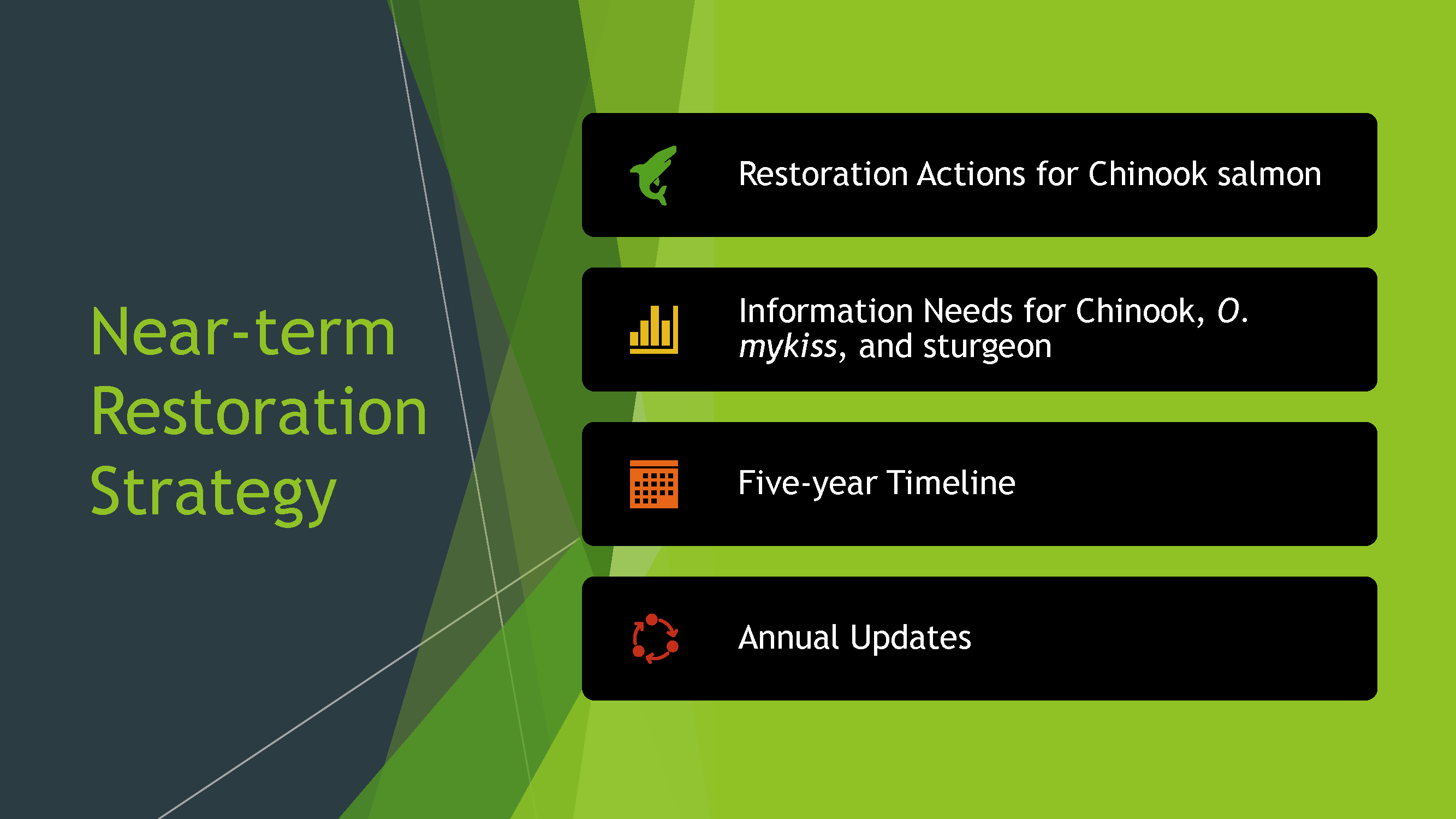 Near-term Restoration Strategy

Restoration Actions for Chinook salmon

Information Needs for Chinook, O. mykiss, and sturgeon

Five-year Timeline

Annual Updates